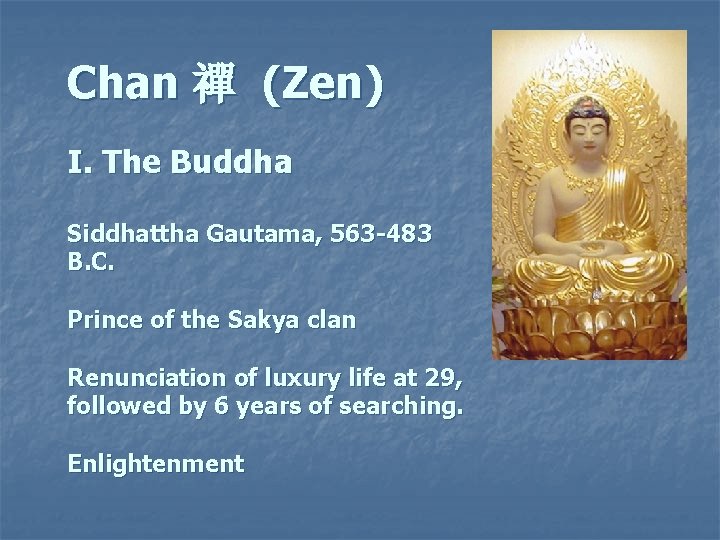 Chan 禪 (Zen)

I. The Buddha

Siddhattha Gautama, 563-483 B.C.

Prince of the Sakya clan

Renunciation of luxury life at 29, followed by 6 years of searching.

Enlightenment